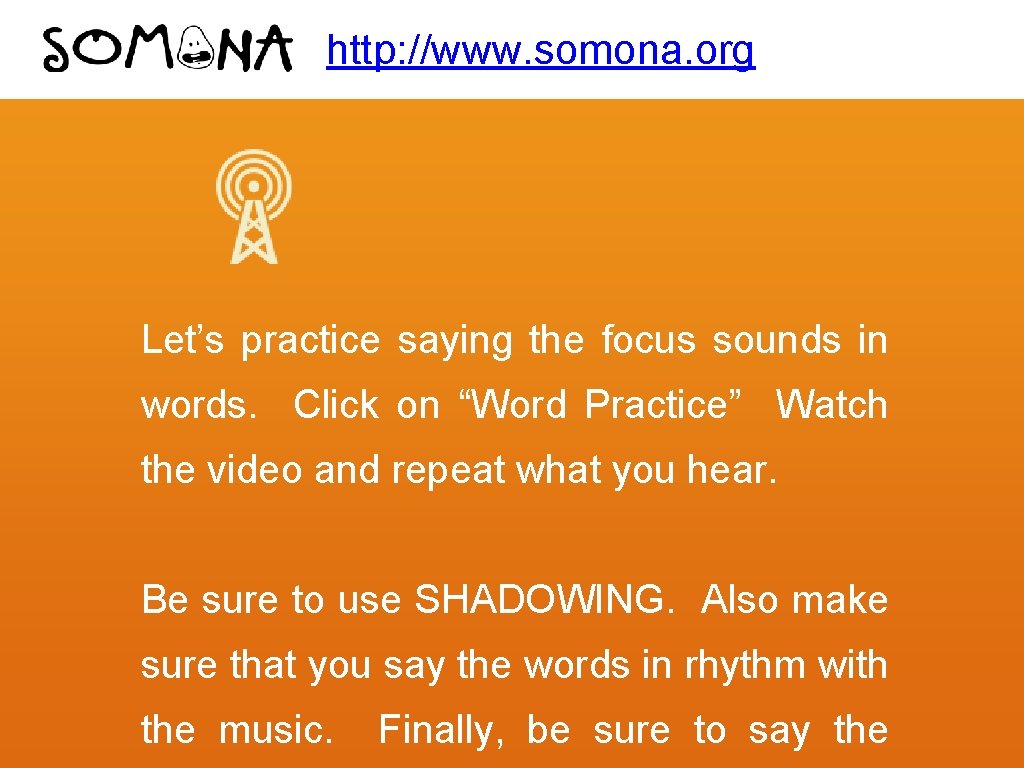 SOMONA http://www.somona.org

Let’s practice saying the focus sounds in words. Click on “Word Practice” Watch the video and repeat what you hear.

Be sure to use SHADOWING. Also make sure that you say the words in rhythm with the music. Finally, be sure to say the